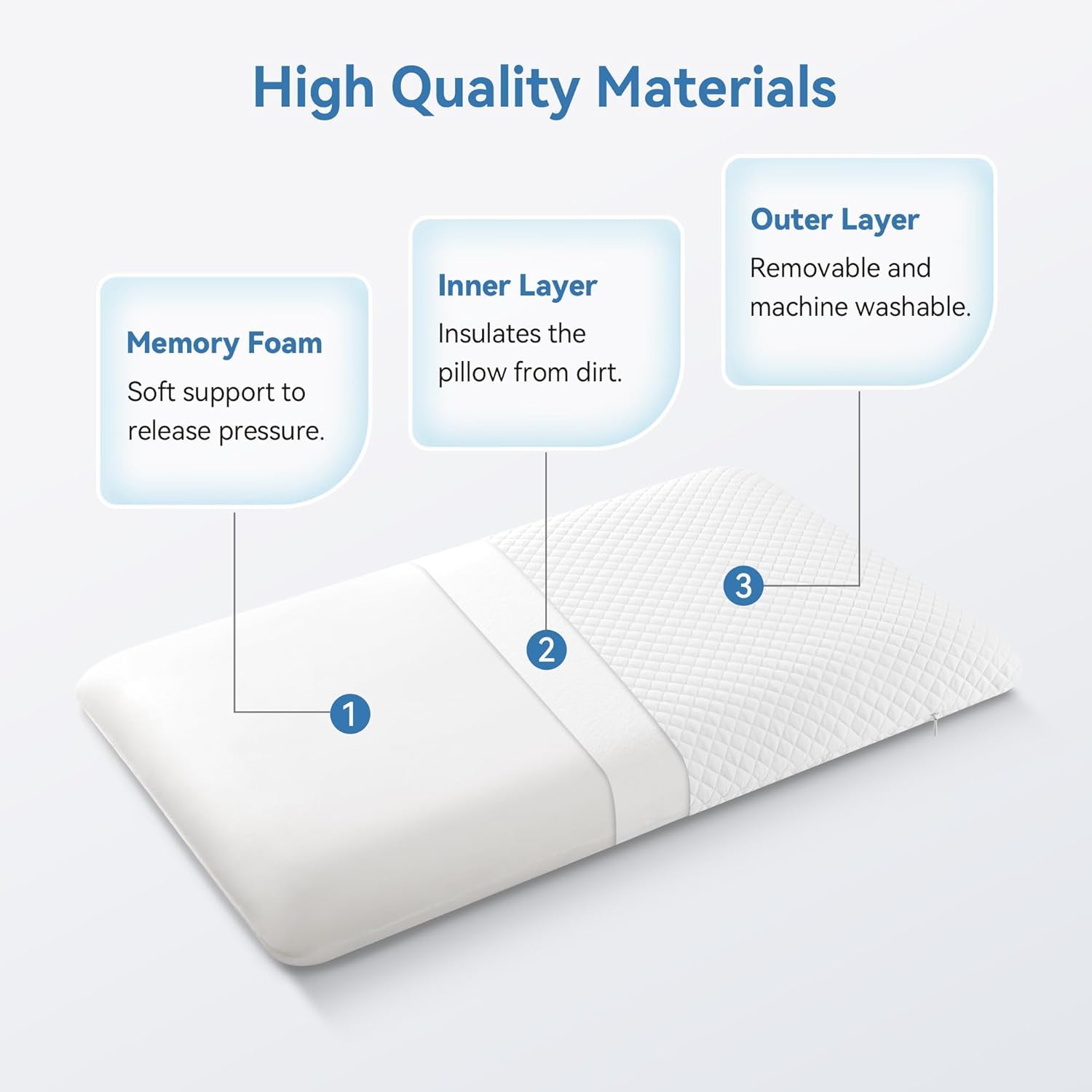 High Quality Materials

Memory Foam
Soft support to release pressure.

Inner Layer
Insulates the pillow from dirt.

Outer Layer
Removable and machine washable.

1

2

3